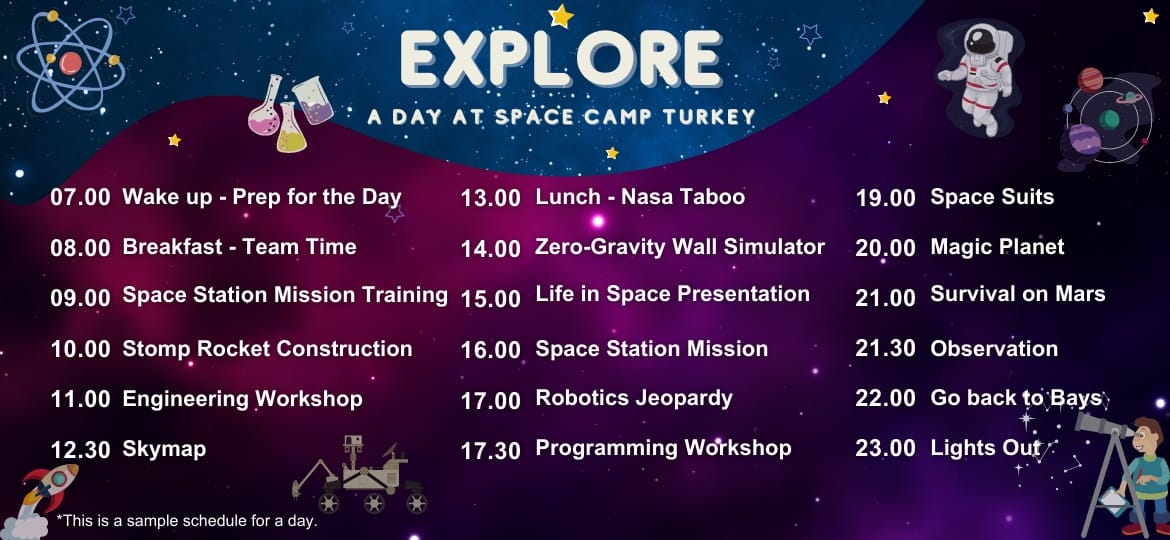 EXPLORE

A DAY AT SPACE CAMP TURKEY

07.00 Wake up - Prep for the Day
08.00 Breakfast - Team Time
09.00 Space Station Mission Training
10.00 Stomp Rocket Construction
11.00 Engineering Workshop
12.30 Skymap

13.00 Lunch - Nasa Taboo
14.00 Zero-Gravity Wall Simulator
15.00 Life in Space Presentation
16.00 Space Station Mission
17.00 Robotics Jeopardy
17.30 Programming Workshop

19.00 Space Suits
20.00 Magic Planet
21.00 Survival on Mars
21.30 Observation
22.00 Go back to Bays
23.00 Lights Out

*This is a sample schedule for a day.